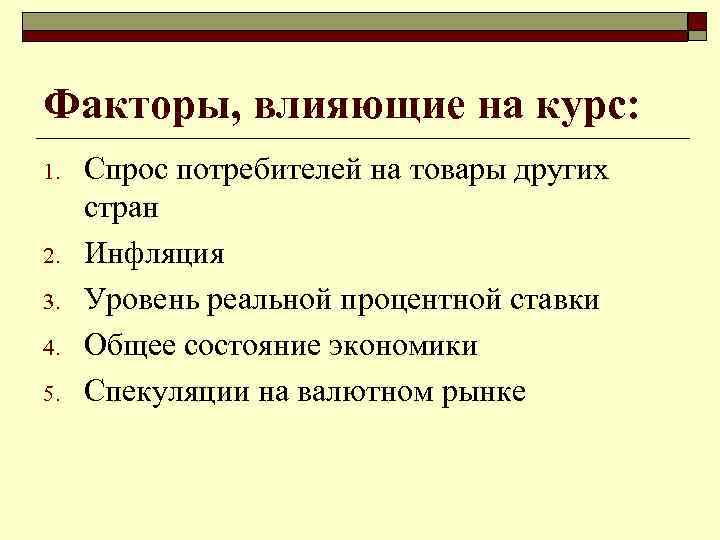 Факторы, влияющие на курс:

1. Спрос потребителей на товары других стран
2. Инфляция
3. Уровень реальной процентной ставки
4. Общее состояние экономики
5. Спекуляции на валютном рынке